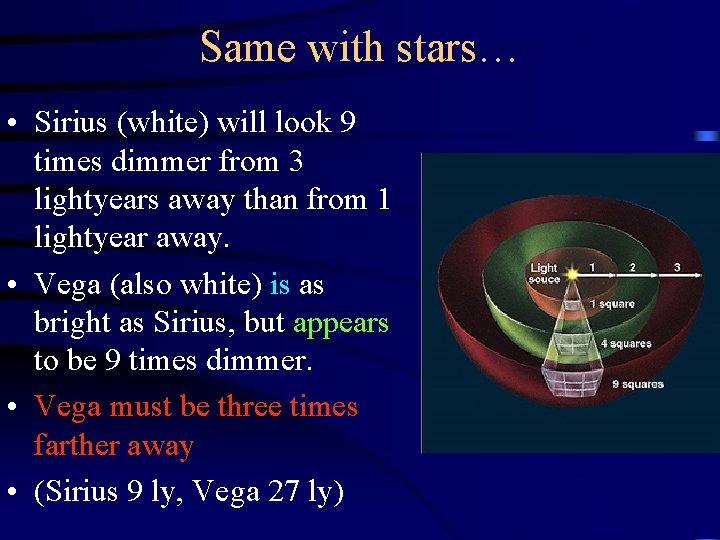 Same with stars…

• Sirius (white) will look 9 times dimmer from 3 lightyears away than from 1 lightyear away.

• Vega (also white) is as bright as Sirius, but appears to be 9 times dimmer.

• Vega must be three times farther away

• (Sirius 9 ly, Vega 27 ly)

Light souce
1
2
3
1 square
4 squares
9 squares